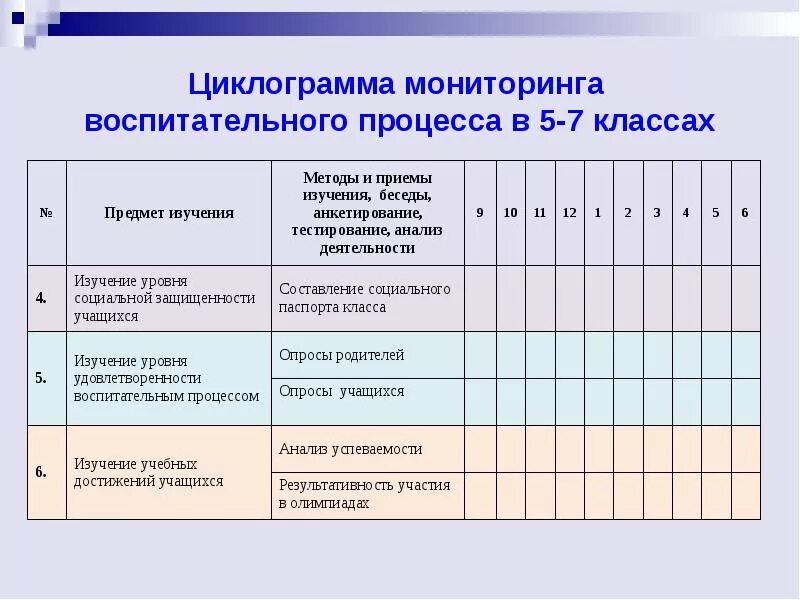 Циклограмма мониторинга воспитательного процесса в 5-7 классах

| № | Предмет изучения | Методы и приемы изучения, беседы, анкетирование, тестирование, анализ деятельности | 9 | 10 | 11 | 12 | 1 | 2 | 3 | 4 | 5 | 6 |
|---|---|---|---|---|---|---|---|---|---|---|---|---|
| 4. | Изучение уровня социальной защищенности учащихся | Составление социального паспорта класса | | | | | | | | | | |
| 5. | Изучение уровня удовлетворенности воспитательным процессом | Опросы родителей | | | | | | | | | | |
| | | Опросы учащихся | | | | | | | | | | |
| 6. | Изучение учебных достижений учащихся | Анализ успеваемости | | | | | | | | | | |
| | | Результативность участия в олимпиадах | | | | | | | | | | |